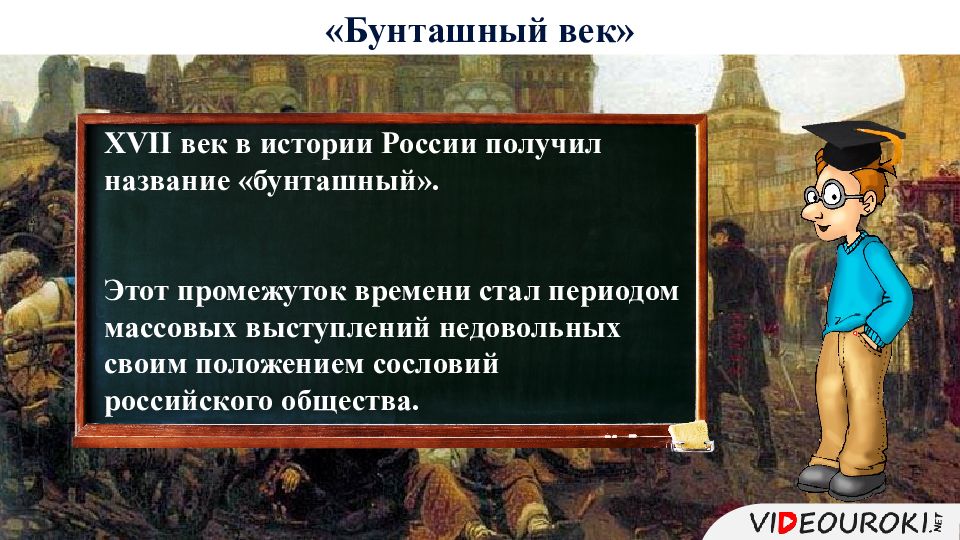 «Бунташный век»

XVII век в истории России получил название «бунташный».

Этот промежуток времени стал периодом массовых выступлений недовольных своим положением сословий российского общества.

VIDEOUROKI.NET